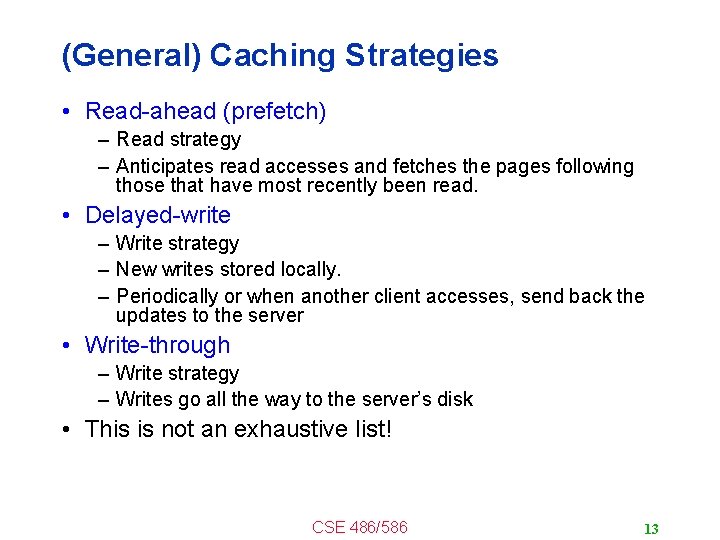 (General) Caching Strategies

• Read-ahead (prefetch)
– Read strategy
– Anticipates read accesses and fetches the pages following those that have most recently been read.

• Delayed-write
– Write strategy
– New writes stored locally.
– Periodically or when another client accesses, send back the updates to the server

• Write-through
– Write strategy
– Writes go all the way to the server's disk

• This is not an exhaustive list!

CSE 486/586

13